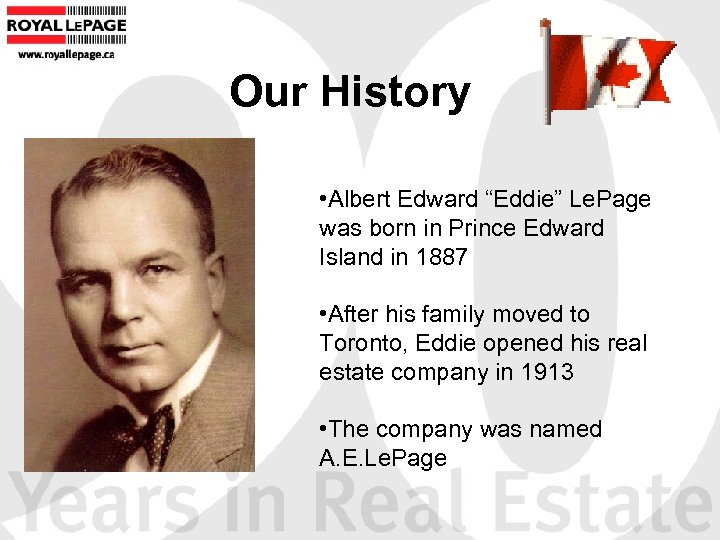 ROYAL LEPAGE
www.royallepage.ca

Our History

•Albert Edward “Eddie” LePage was born in Prince Edward Island in 1887

•After his family moved to Toronto, Eddie opened his real estate company in 1913

•The company was named A.E.LePage

Years in Real Estate